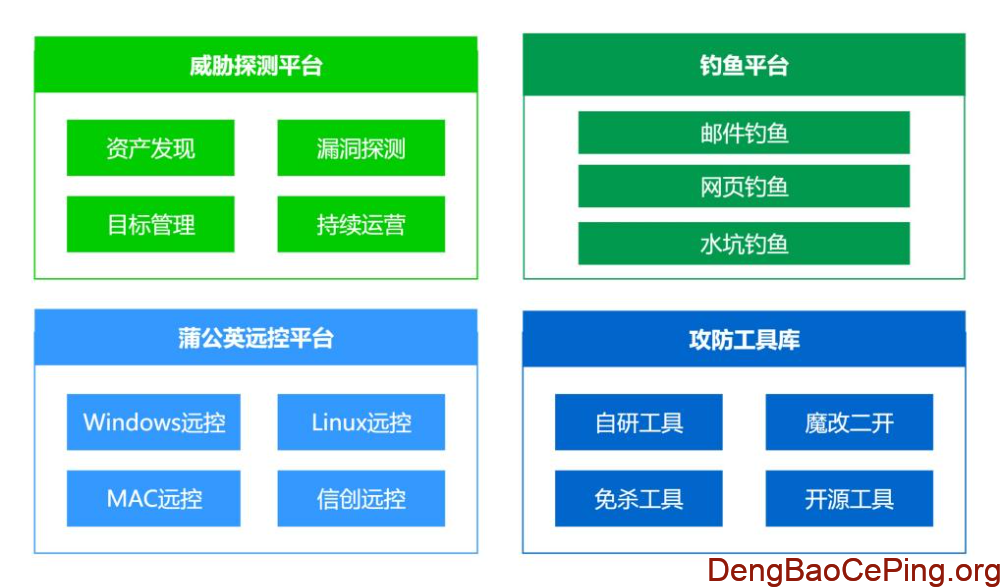 威胁探测平台

资产发现
漏洞探测
目标管理
持续运营

钓鱼平台

邮件钓鱼
网页钓鱼
水坑钓鱼

蒲公英远控平台

Windows远控
Linux远控
MAC远控
信创远控

攻防工具库

自研工具
魔改二开
免杀工具
开源工具

DengBaoCePing.org